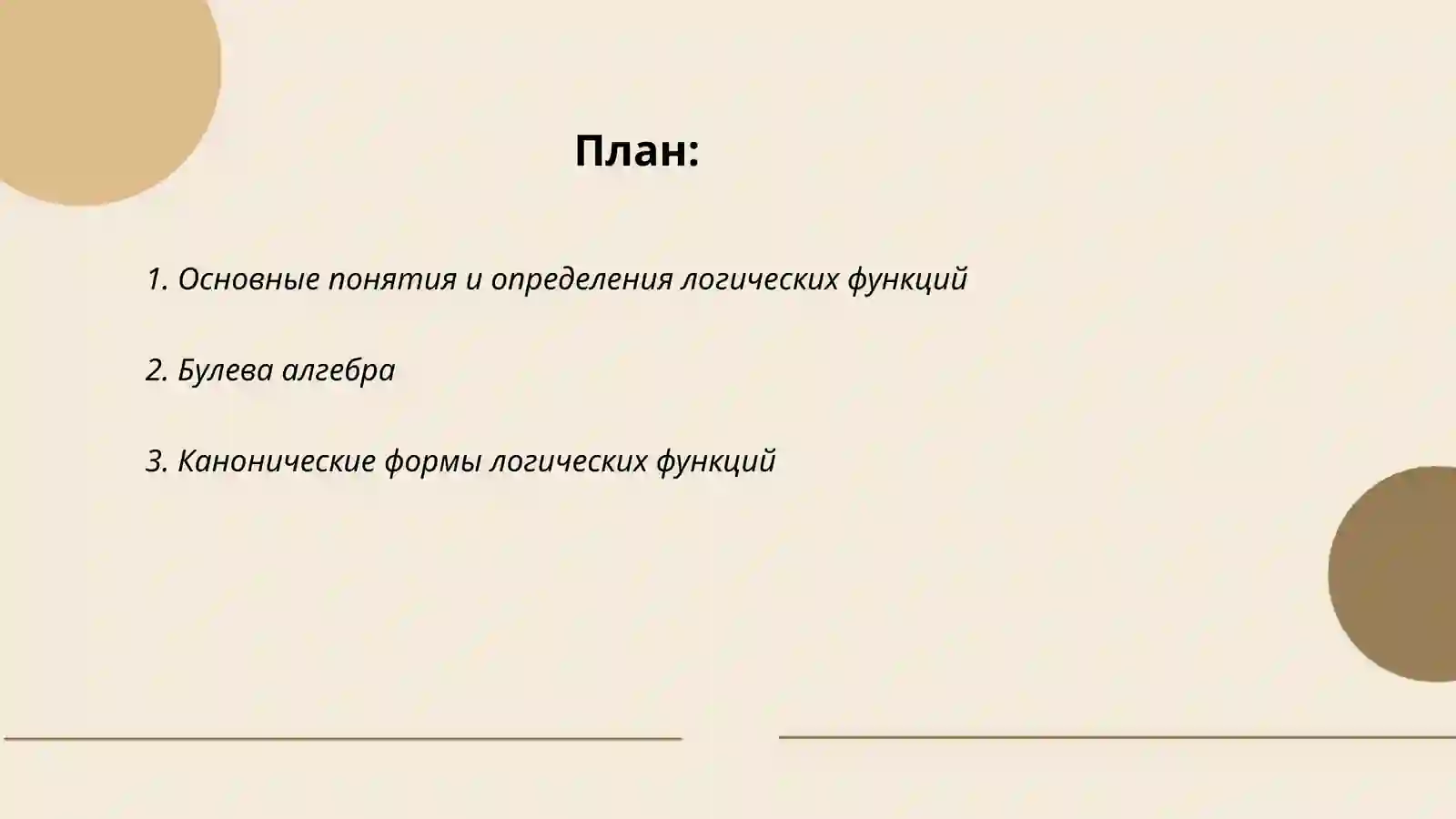 План:

1. Основные понятия и определения логических функций

2. Булева алгебра

3. Канонические формы логических функций